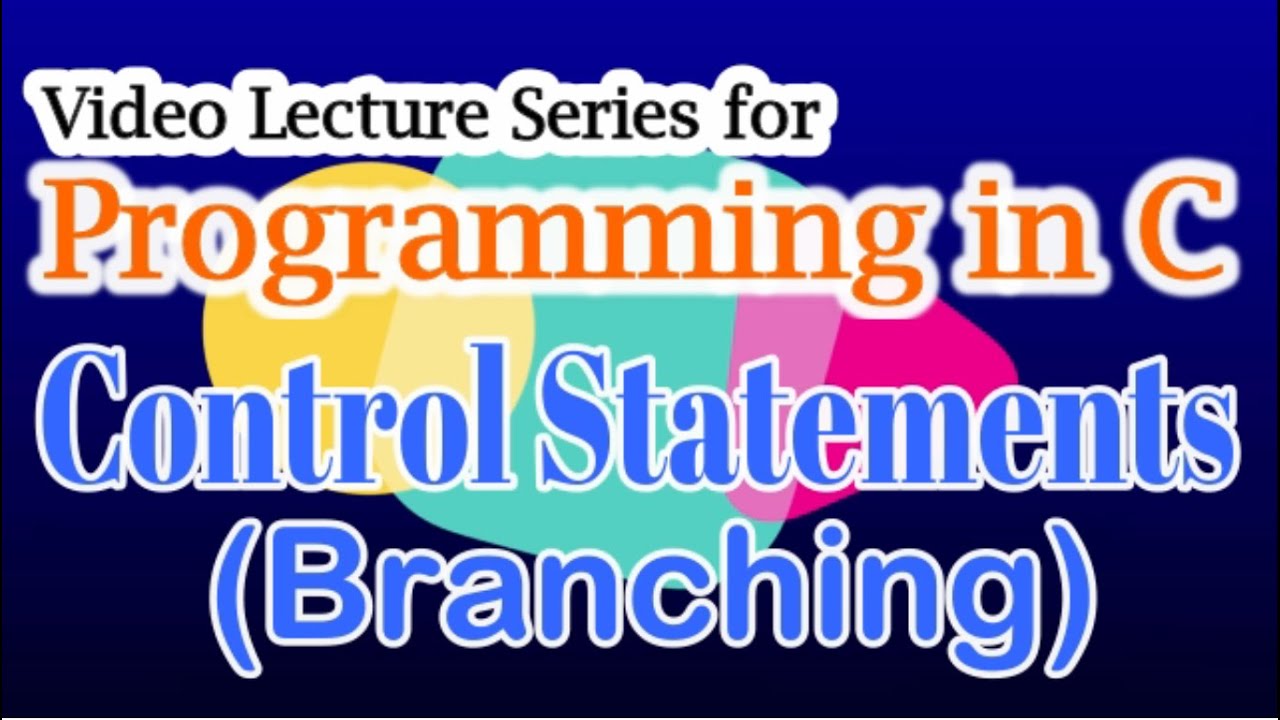 Video Lecture Series for
Programming in C
Control Statements
(Branching)